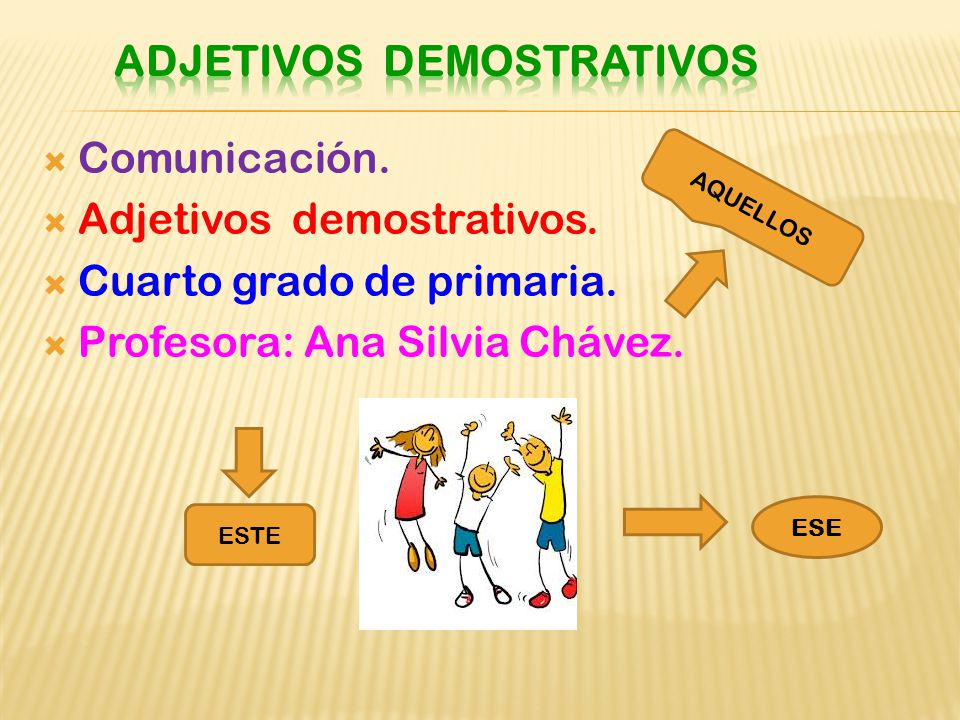 ADJETIVOS DEMOSTRATIVOS

Comunicación.
Adjetivos demostrativos.
Cuarto grado de primaria.
Profesora: Ana Silvia Chávez.

AQUELLOS

ESTE

ESE